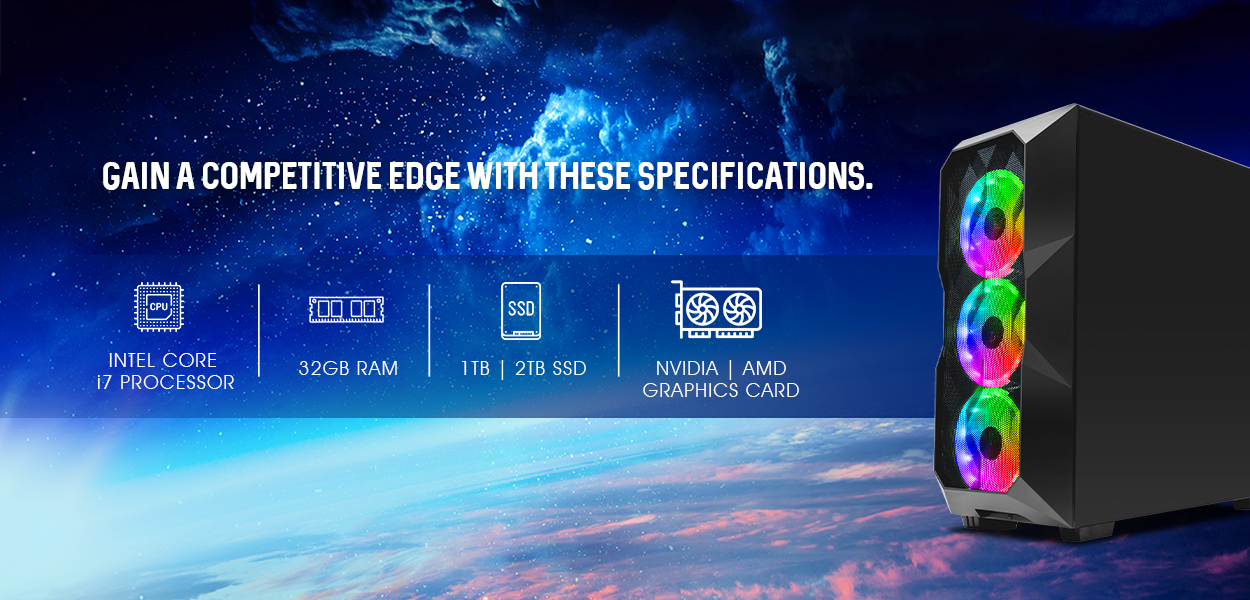 GAIN A COMPETITIVE EDGE WITH THESE SPECIFICATIONS.

CPU

INTEL CORE i7 PROCESSOR

32GB RAM

SSD

1TB | 2TB SSD

NVIDIA | AMD GRAPHICS CARD